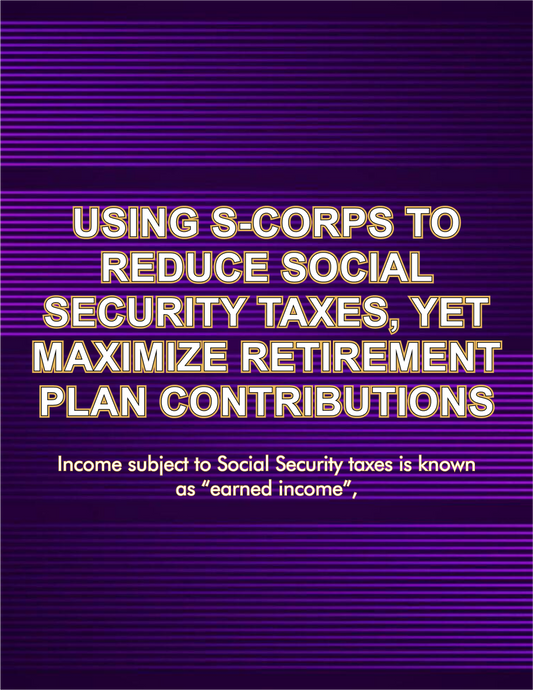 USING S-CORPS TO REDUCE SOCIAL SECURITY TAXES, YET MAXIMIZE RETIREMENT PLAN CONTRIBUTIONS

Income subject to Social Security taxes is known as “earned income”,